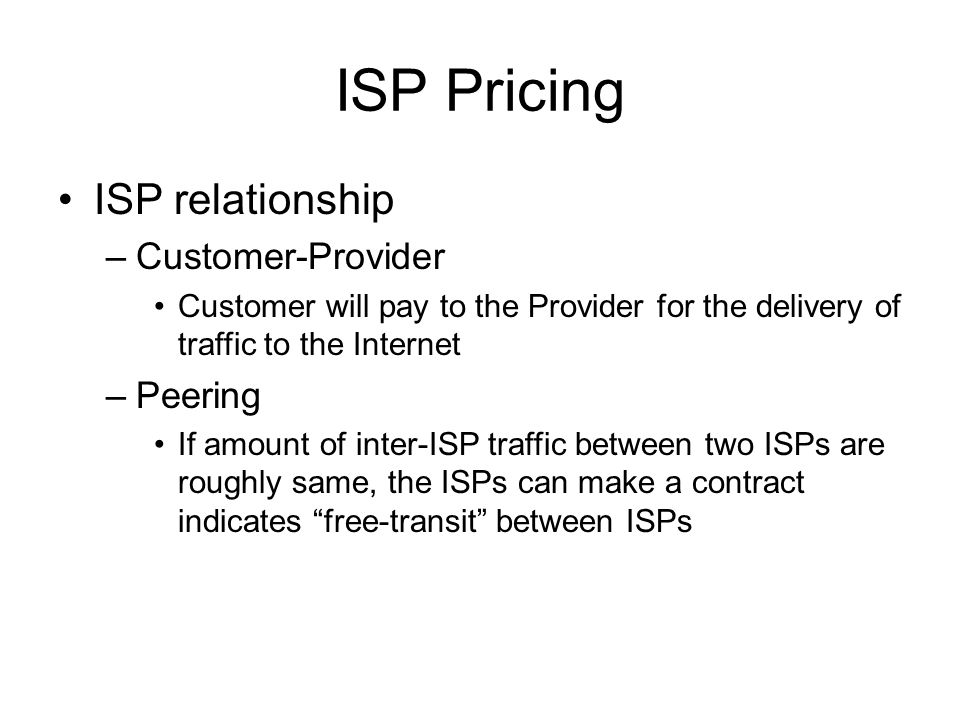 ISP Pricing

• ISP relationship

– Customer-Provider

• Customer will pay to the Provider for the delivery of traffic to the Internet

– Peering

• If amount of inter-ISP traffic between two ISPs are roughly same, the ISPs can make a contract indicates “free-transit” between ISPs